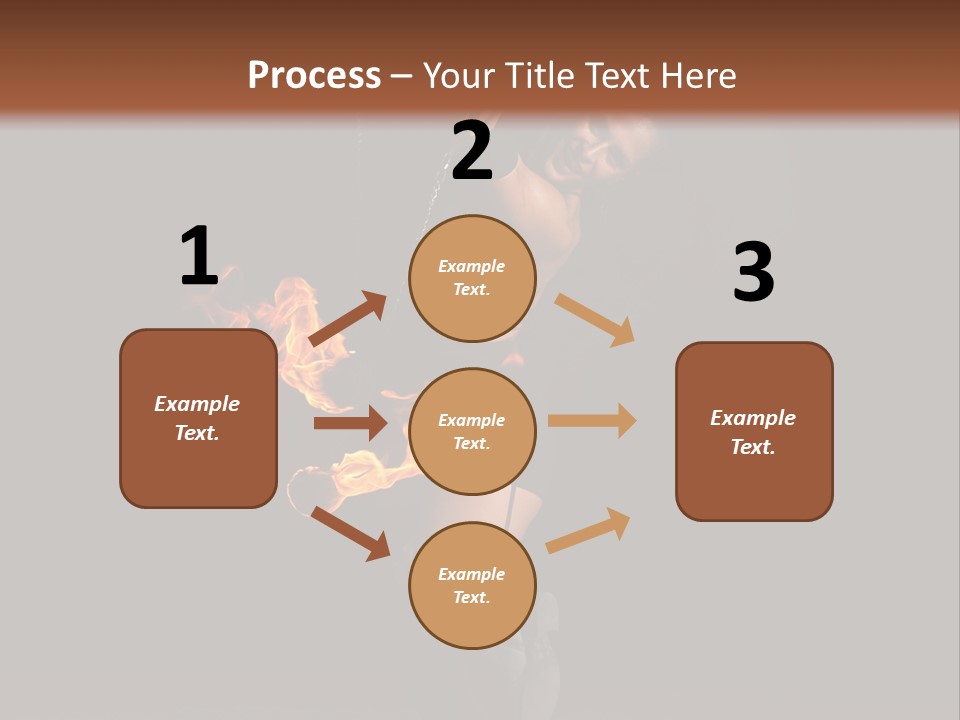 Process – Your Title Text Here

1

Example Text.

2

Example Text.

Example Text.

Example Text.

3

Example Text.